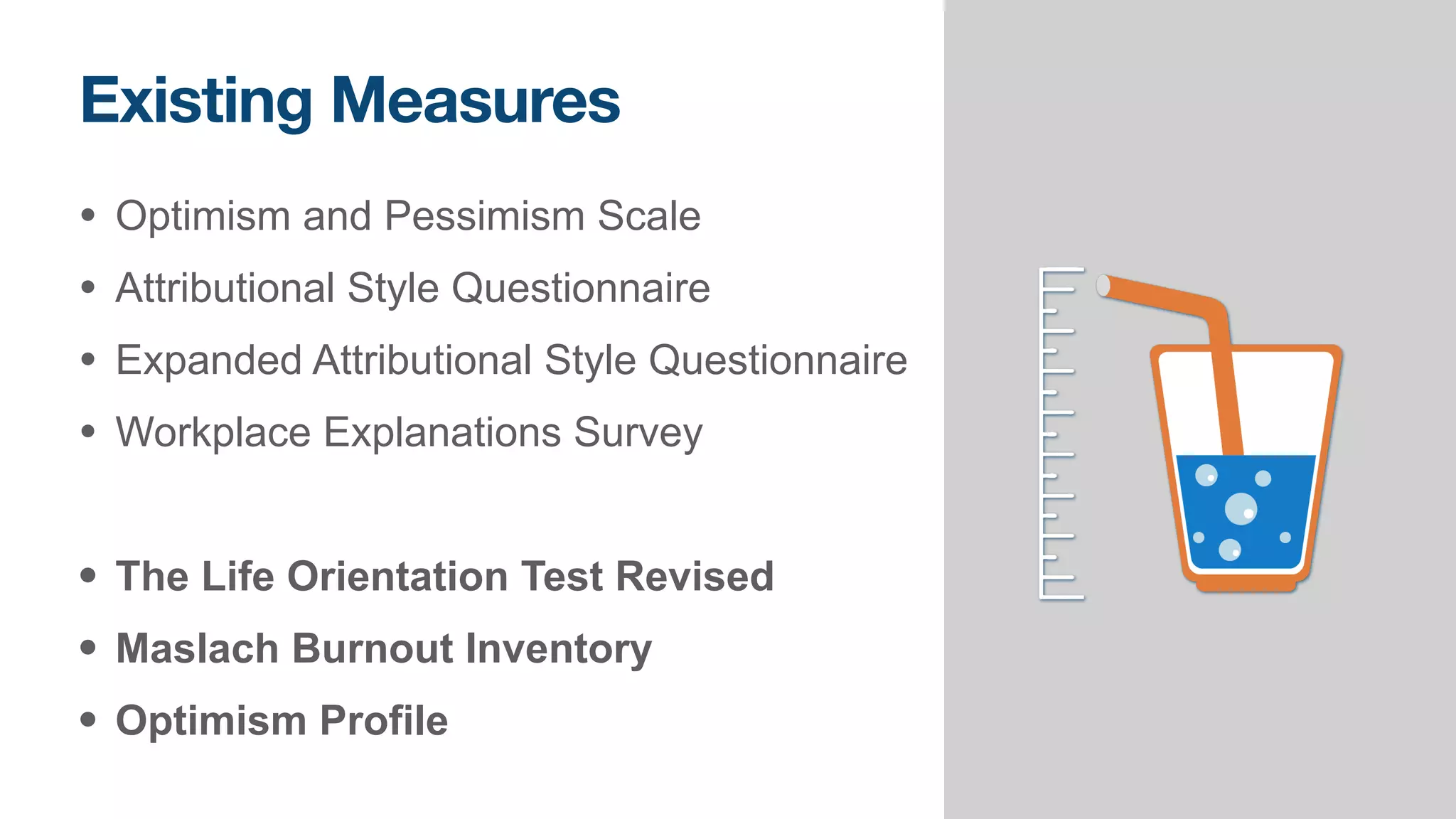 Existing Measures

• Optimism and Pessimism Scale
• Attributional Style Questionnaire
• Expanded Attributional Style Questionnaire
• Workplace Explanations Survey

• The Life Orientation Test Revised
• Maslach Burnout Inventory
• Optimism Profile